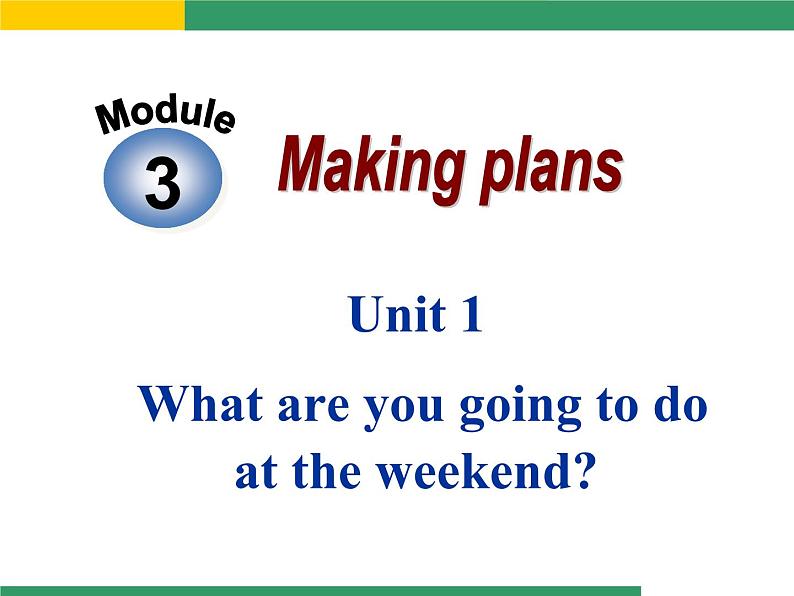 Module
3

Making plans

Unit 1

What are you going to do at the weekend?